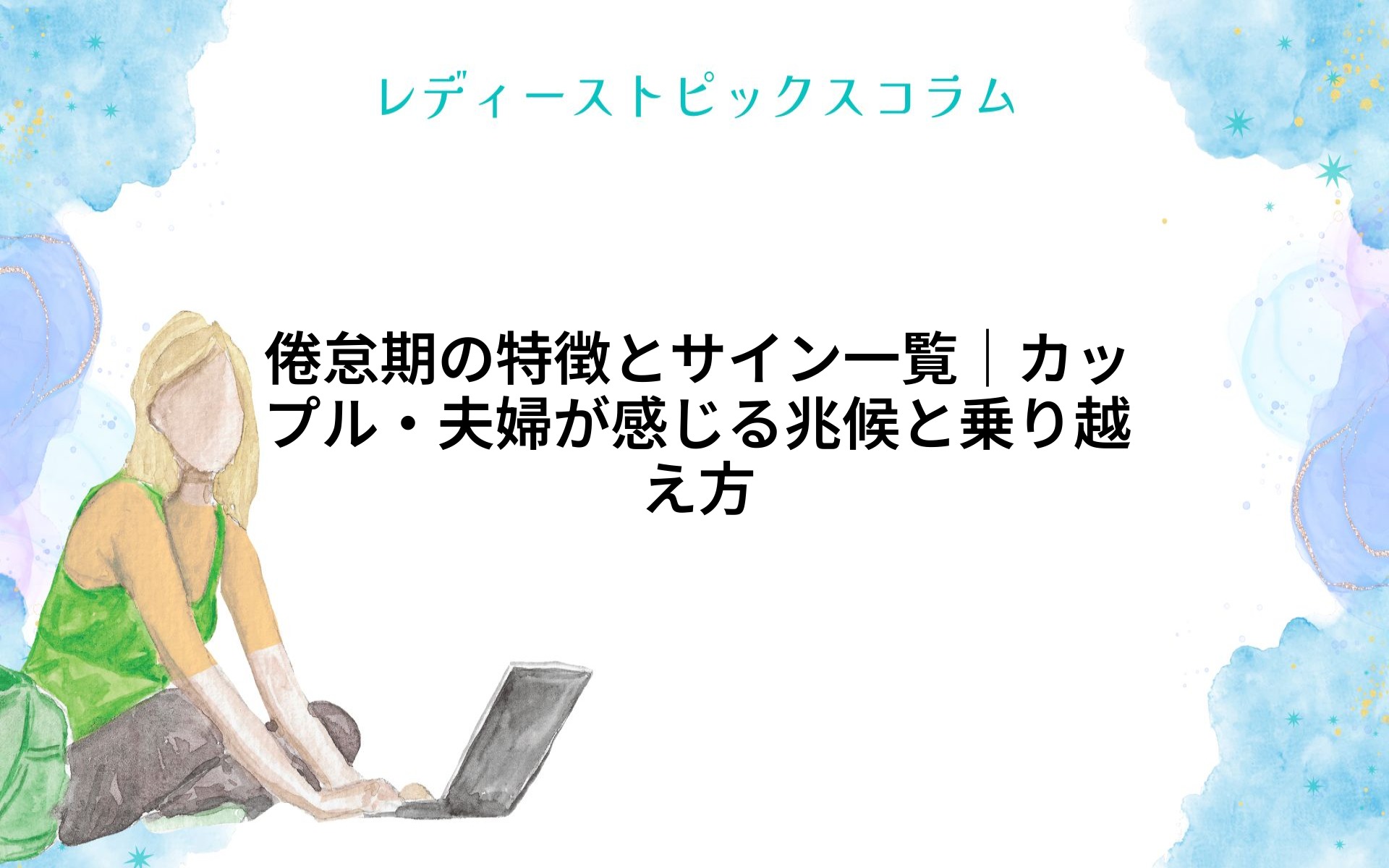 レディーストピックスコラム

倦怠期の特徴とサイン一覧｜カップル・夫婦が感じる兆候と乗り越え方